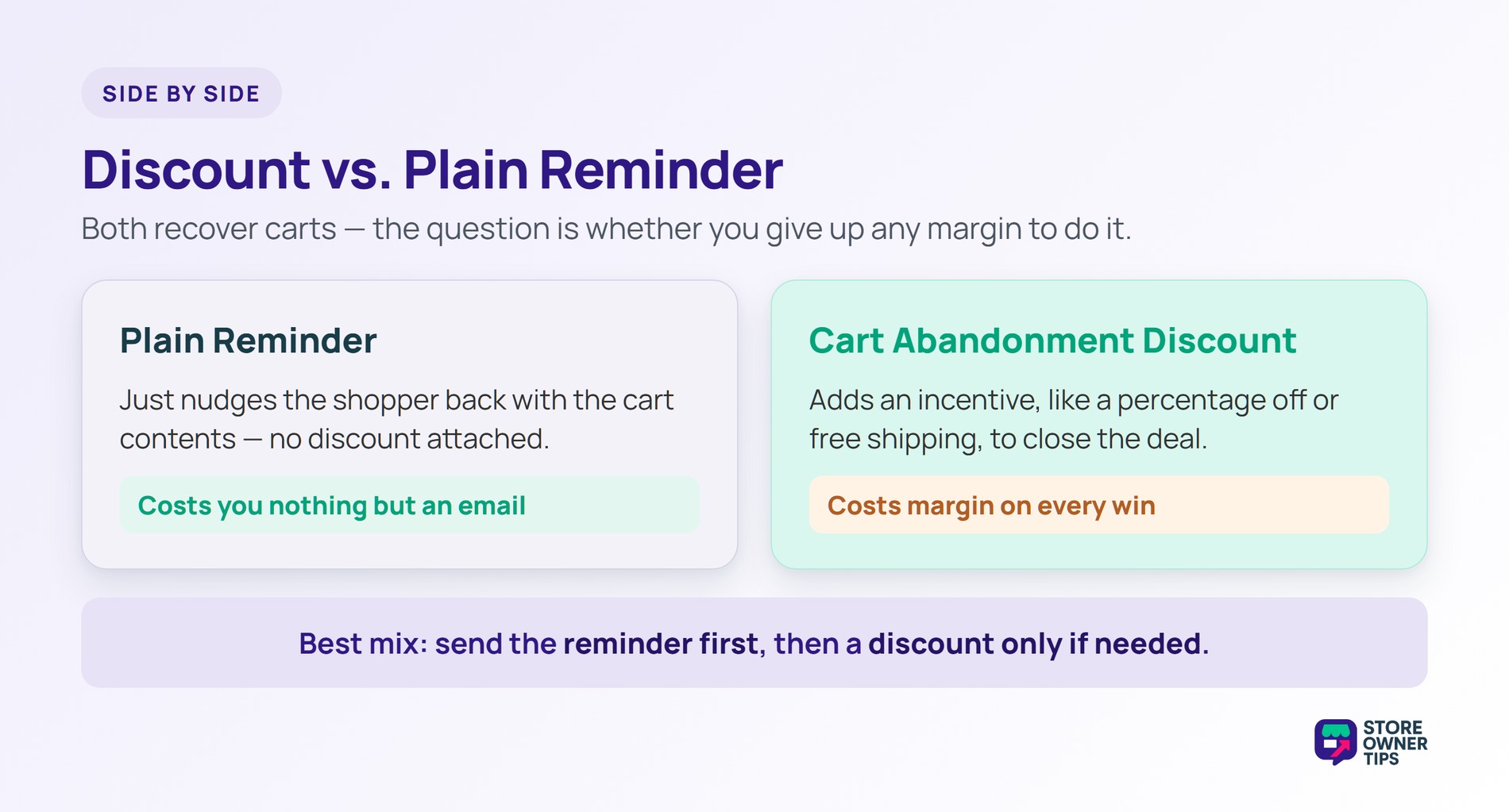 SIDE BY SIDE

Discount vs. Plain Reminder

Both recover carts — the question is whether you give up any margin to do it.

Plain Reminder

Just nudges the shopper back with the cart contents — no discount attached.

Costs you nothing but an email

Cart Abandonment Discount

Adds an incentive, like a percentage off or free shipping, to close the deal.

Costs margin on every win

Best mix: send the reminder first, then a discount only if needed.

STORE OWNER TIPS